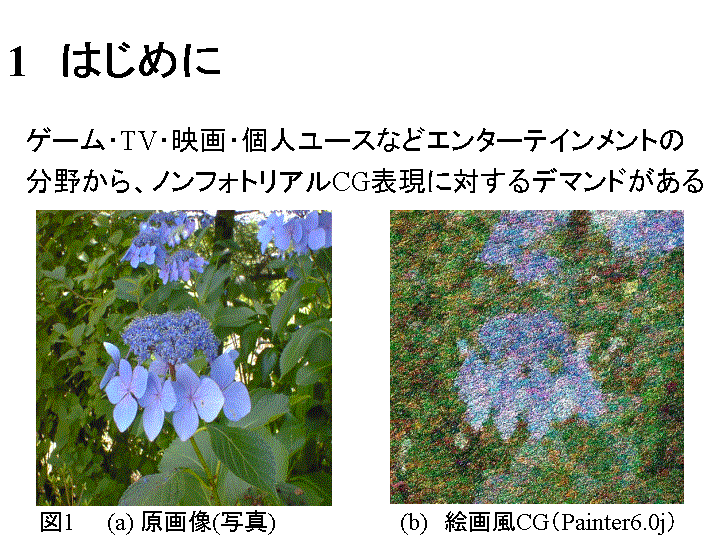 1　はじめに

ゲーム・TV・映画・個人ユースなどエンターテインメントの分野から、ノンフォトリアルCG表現に対するデマンドがある

図1　(a) 原画像(写真)　　(b) 絵画風CG（Painter6.0j）